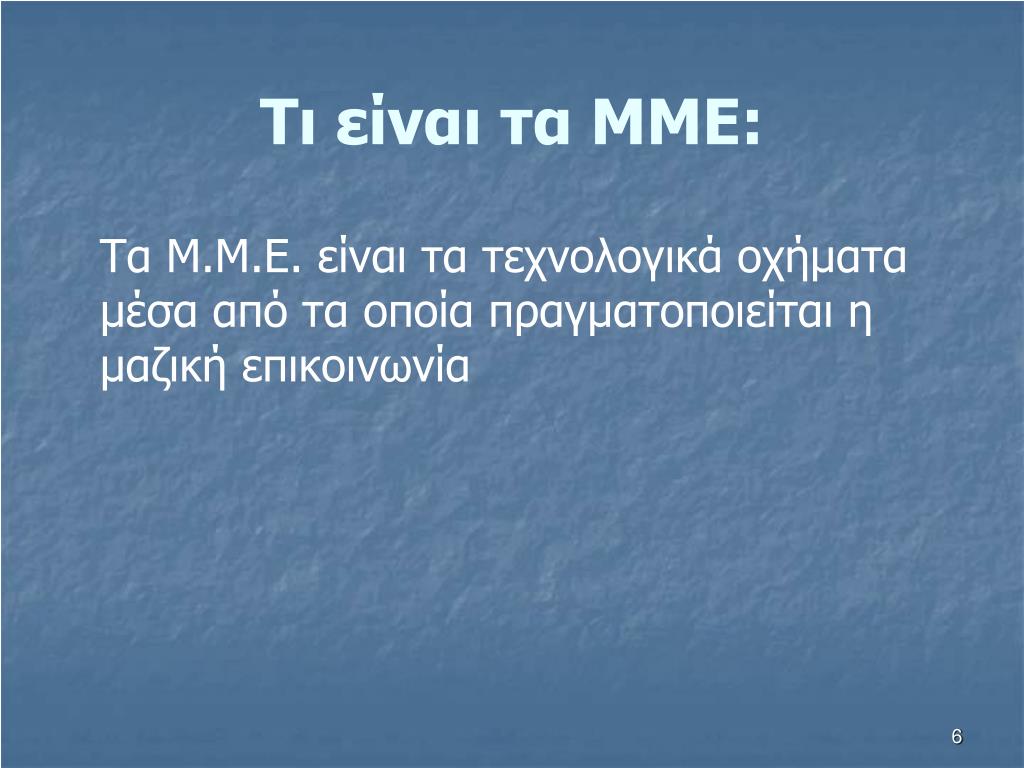 Τι είναι τα ΜΜΕ:

Τα Μ.Μ.Ε. είναι τα τεχνολογικά οχήματα μέσα από τα οποία πραγματοποιείται η μαζική επικοινωνία

6